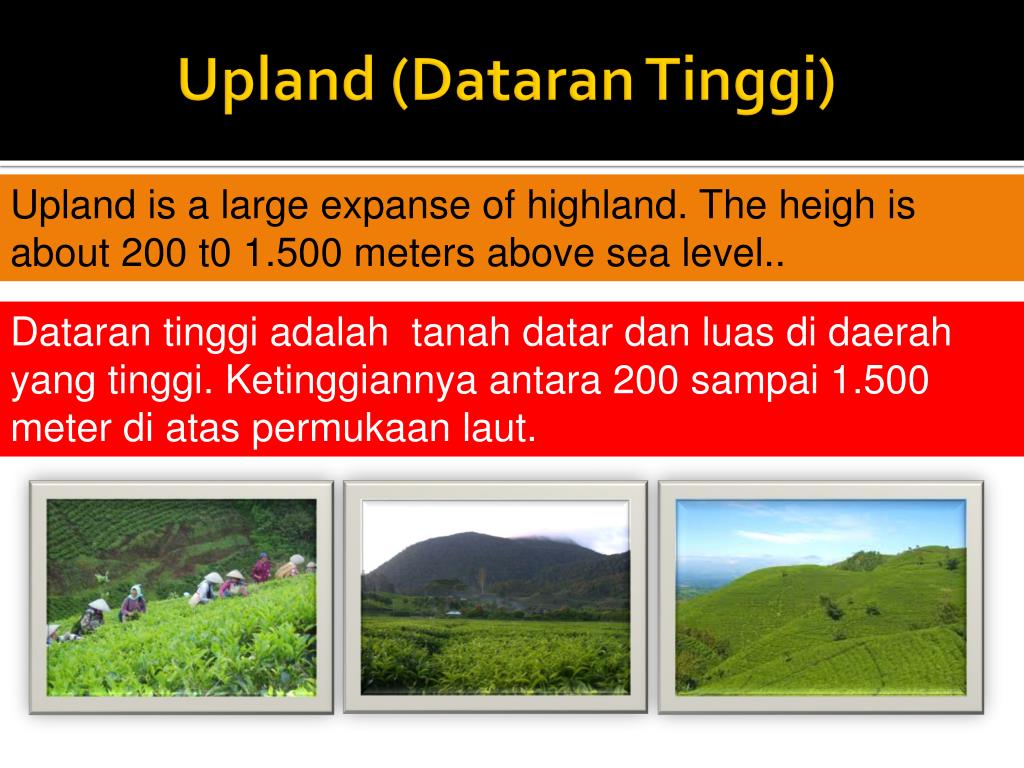 Upland (Dataran Tinggi)

Upland is a large expanse of highland. The heigh is about 200 t0 1.500 meters above sea level..

Dataran tinggi adalah tanah datar dan luas di daerah yang tinggi. Ketinggiannya antara 200 sampai 1.500 meter di atas permukaan laut.